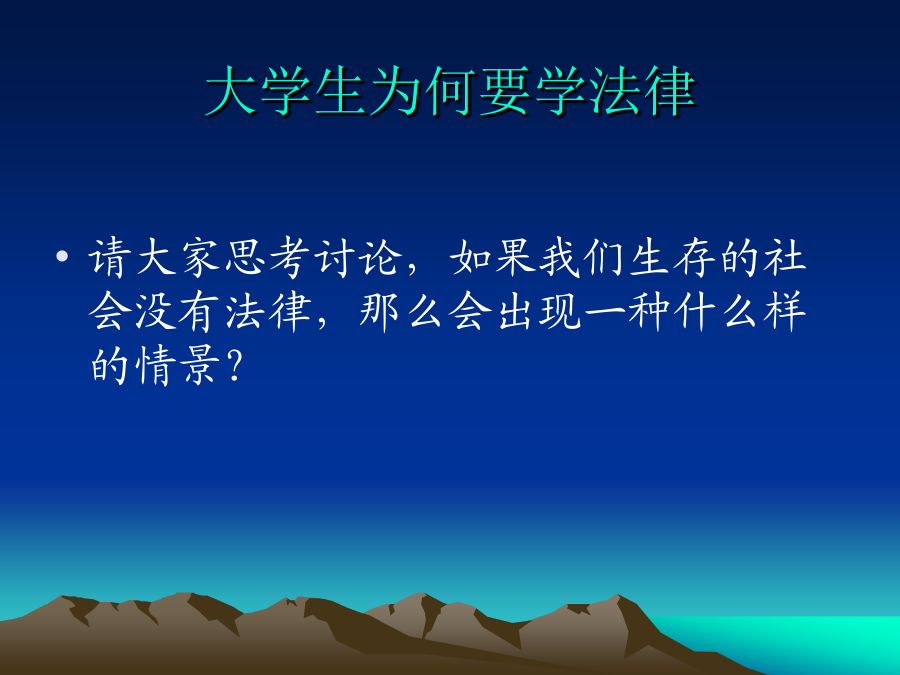 大学生为何要学法律

• 请大家思考讨论，如果我们生存的社会没有法律，那么会出现一种什么样的情景？